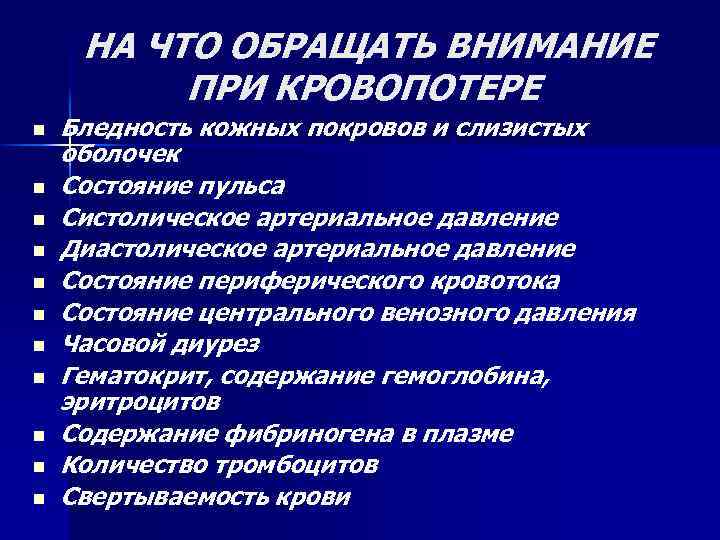 НА ЧТО ОБРАЩАТЬ ВНИМАНИЕ ПРИ КРОВОПОТЕРЕ

- Бледность кожных покровов и слизистых оболочек
- Состояние пульса
- Систолическое артериальное давление
- Диастолическое артериальное давление
- Состояние периферического кровотока
- Состояние центрального венозного давления
- Часовой диурез
- Гематокрит, содержание гемоглобина, эритроцитов
- Содержание фибриногена в плазме
- Количество тромбоцитов
- Свертываемость крови